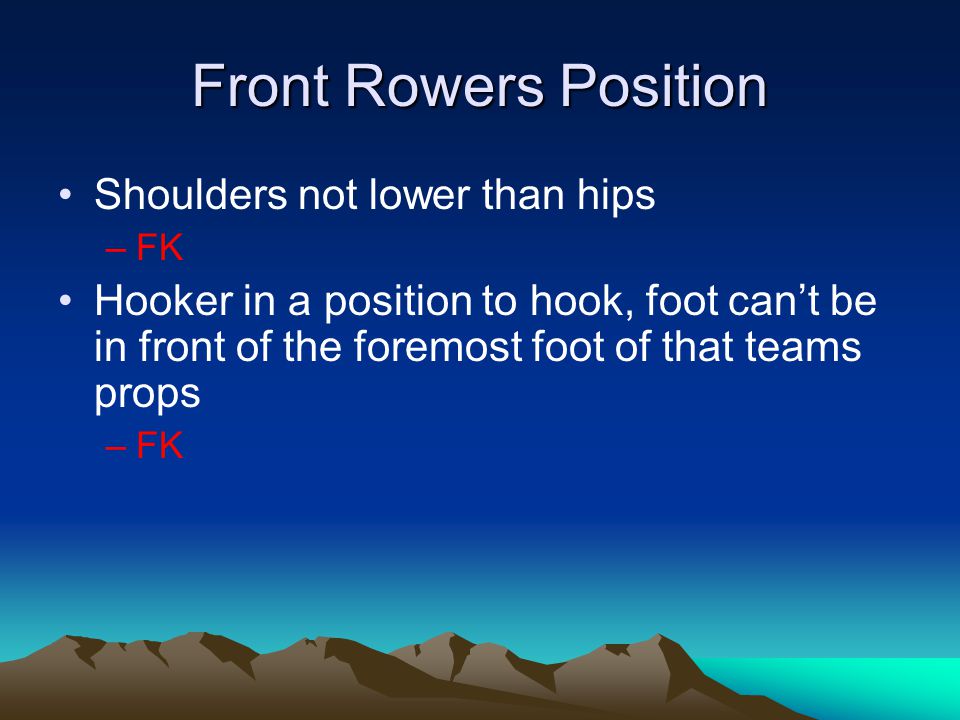 Front Rowers Position

• Shoulders not lower than hips
– FK

• Hooker in a position to hook, foot can’t be in front of the foremost foot of that teams props
– FK